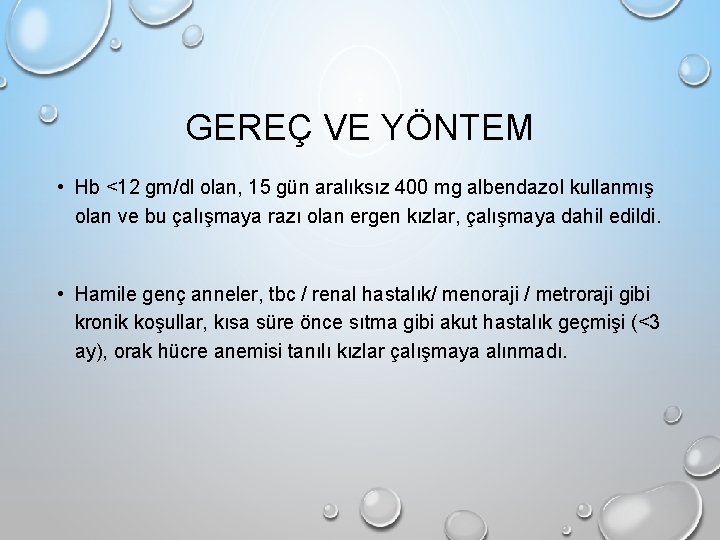 GEREÇ VE YÖNTEM

• Hb <12 gm/dl olan, 15 gün aralıksız 400 mg albendazol kullanmış olan ve bu çalışmaya razı olan ergen kızlar, çalışmaya dahil edildi.

• Hamile genç anneler, tbc / renal hastalık/ menoraji / metroraji gibi kronik koşullar, kısa süre önce sıtma gibi akut hastalık geçmişi (<3 ay), orak hücre anemisi tanılı kızlar çalışmaya alınmadı.